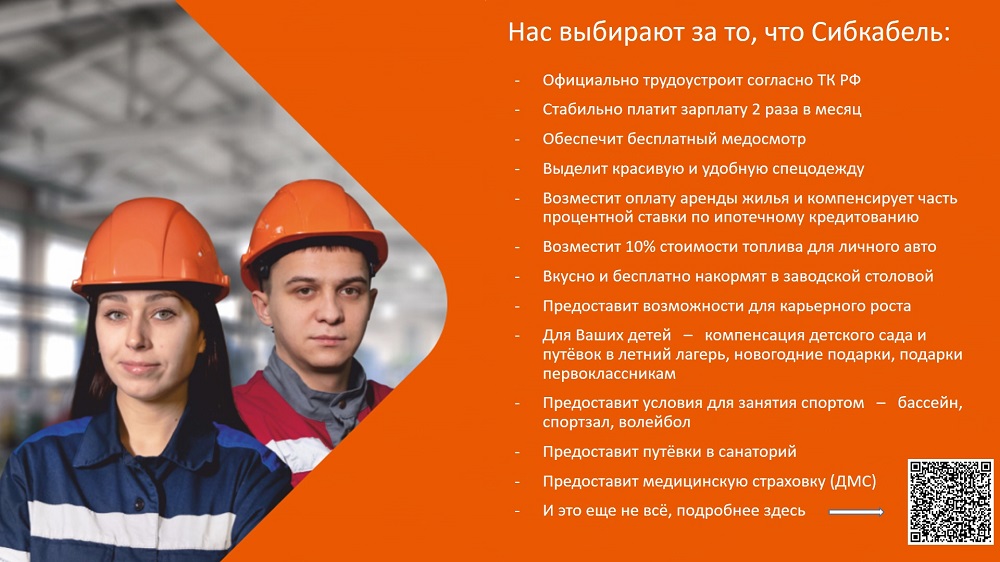 Нас выбирают за то, что Сибкабель:

- Официально трудоустроит согласно ТК РФ
- Стабильно платит зарплату 2 раза в месяц
- Обеспечит бесплатный медосмотр
- Выделит красивую и удобную спецодежду
- Возместит оплату аренды жилья и компенсирует часть процентной ставки по ипотечному кредитованию
- Возместит 10% стоимости топлива для личного авто
- Вкусно и бесплатно накормят в заводской столовой
- Предоставит возможности для карьерного роста
- Для Ваших детей – компенсация детского сада и путёвок в летний лагерь, новогодние подарки, подарки первоклассникам
- Предоставит условия для занятия спортом – бассейн, спортзал, волейбол
- Предоставит путёвки в санаторий
- Предоставит медицинскую страховку (ДМС)
- И это еще не всё, подробнее здесь